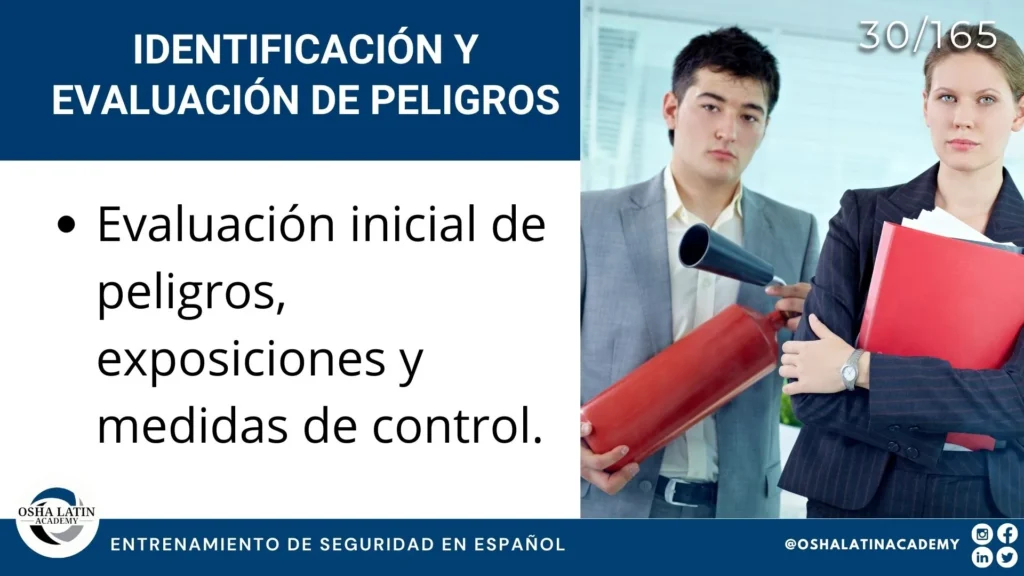 IDENTIFICACIÓN Y EVALUACIÓN DE PELIGROS

30/165

• Evaluación inicial de peligros, exposiciones y medidas de control.

OSHA LATIN ACADEMY

ENTRENAMIENTO DE SEGURIDAD EN ESPAÑOL

@OSHALATINACADEMY